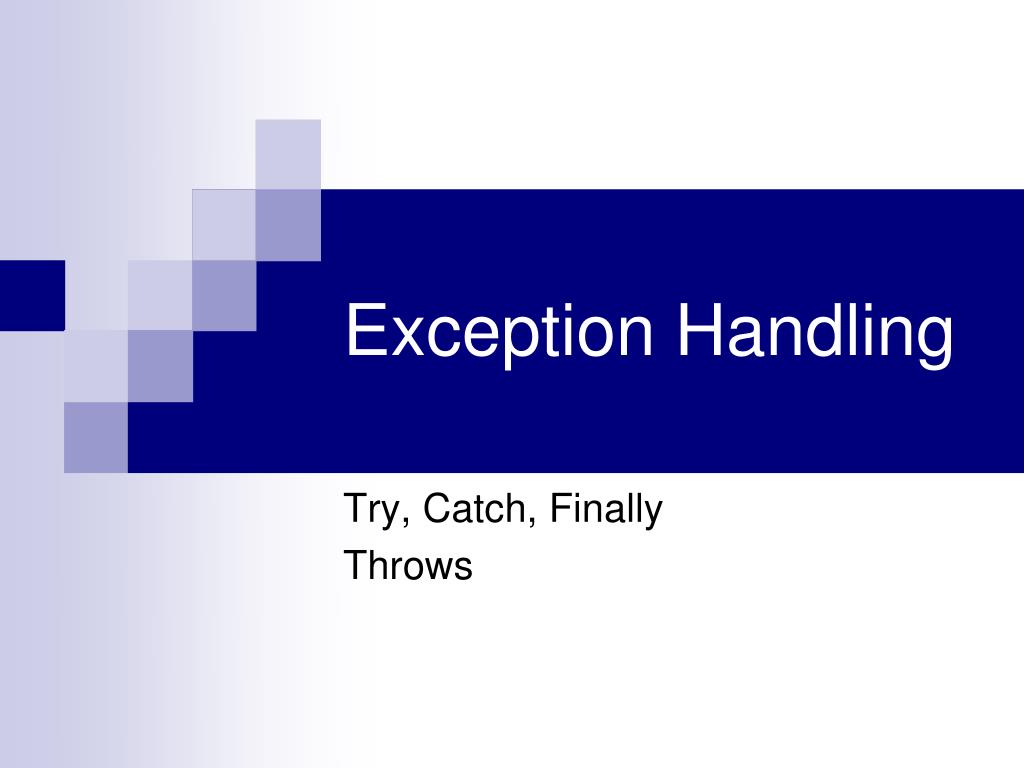 Exception Handling

Try, Catch, Finally
Throws